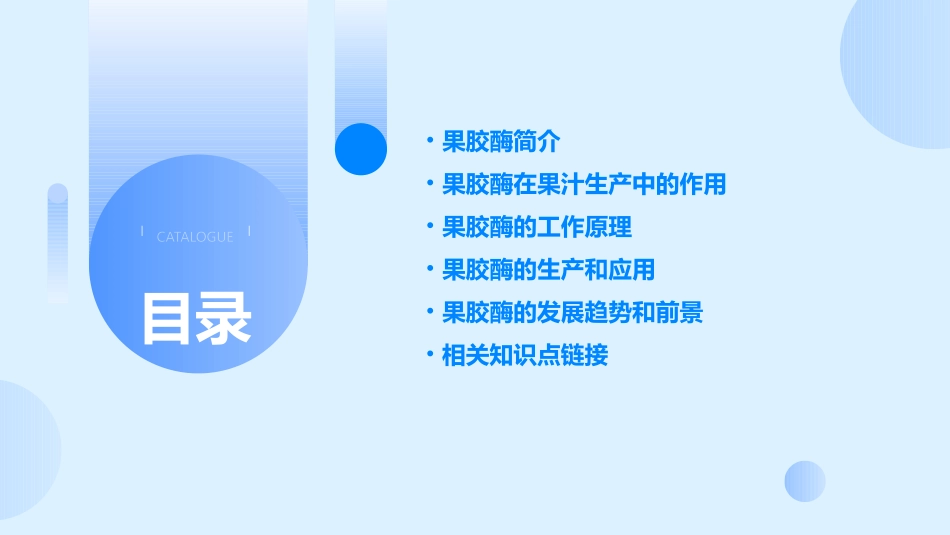 CATALOGUE

目录

• 果胶酶简介
• 果胶酶在果汁生产中的作用
• 果胶酶的工作原理
• 果胶酶的生产和应用
• 果胶酶的发展趋势和前景
• 相关知识点链接